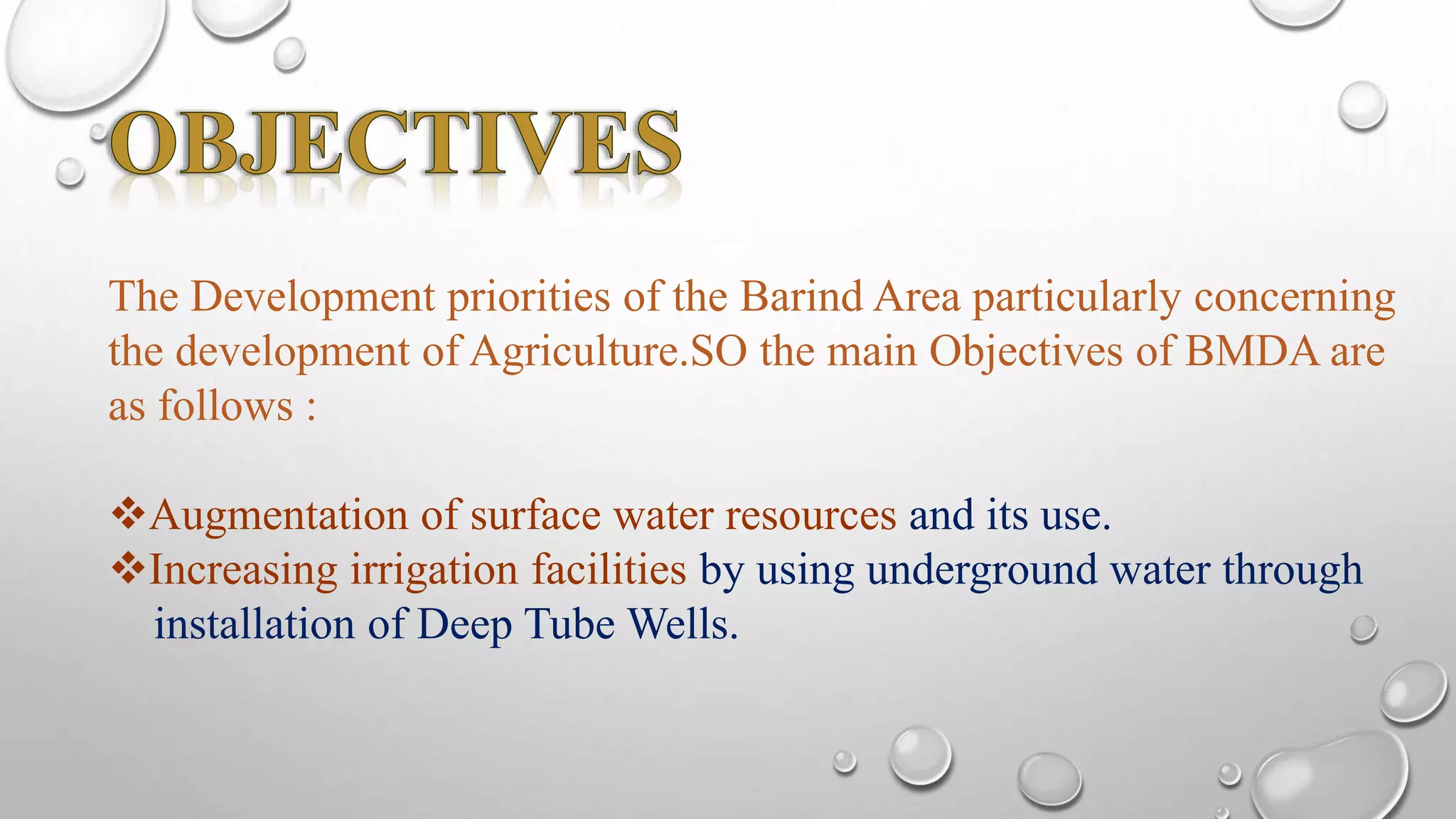 OBJECTIVES

The Development priorities of the Barind Area particularly concerning the development of Agriculture.SO the main Objectives of BMDA are as follows :

❖Augmentation of surface water resources and its use.
❖Increasing irrigation facilities by using underground water through installation of Deep Tube Wells.